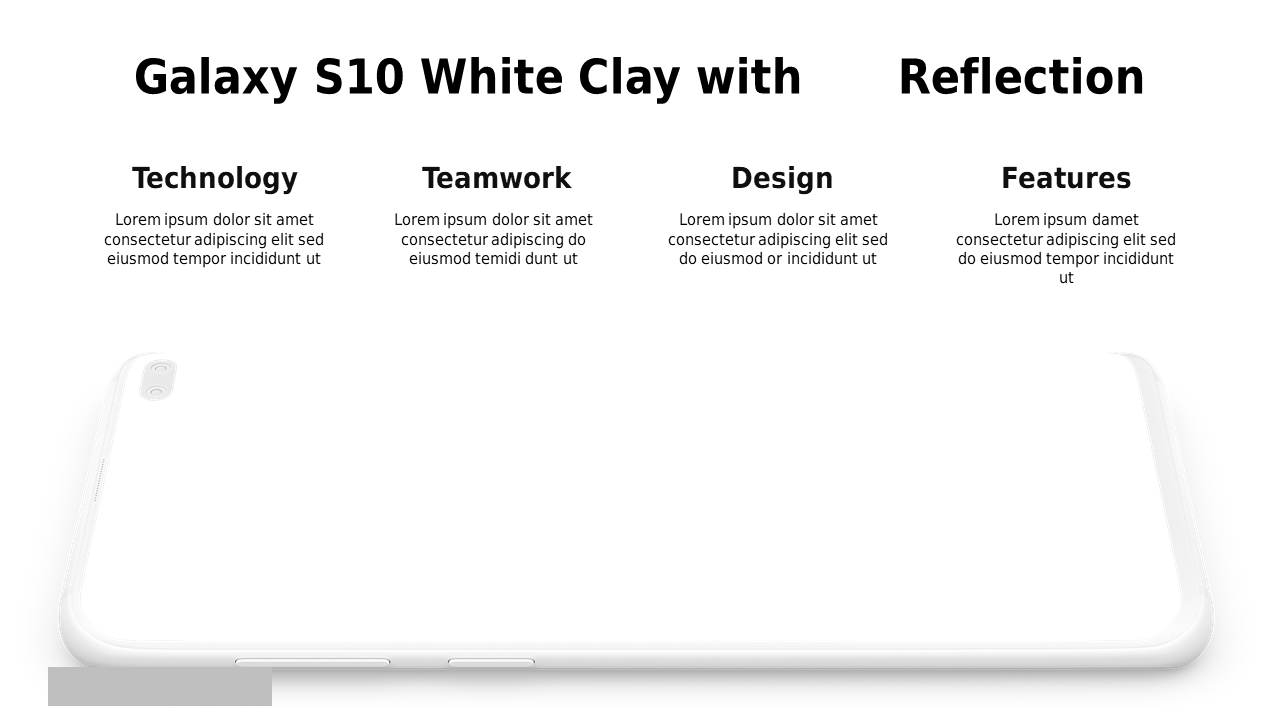 Galaxy S10 White Clay with Reflection

Technology

Lorem ipsum dolor sit amet consectetur adipiscing elit sed eiusmod tempor incididunt ut

Teamwork

Lorem ipsum dolor sit amet consectetur adipiscing do eiusmod temidi dunt ut

Design

Lorem ipsum dolor sit amet consectetur adipiscing elit sed do eiusmod or incididunt ut

Features

Lorem ipsum damet consectetur adipiscing elit sed do eiusmod tempor incididunt ut